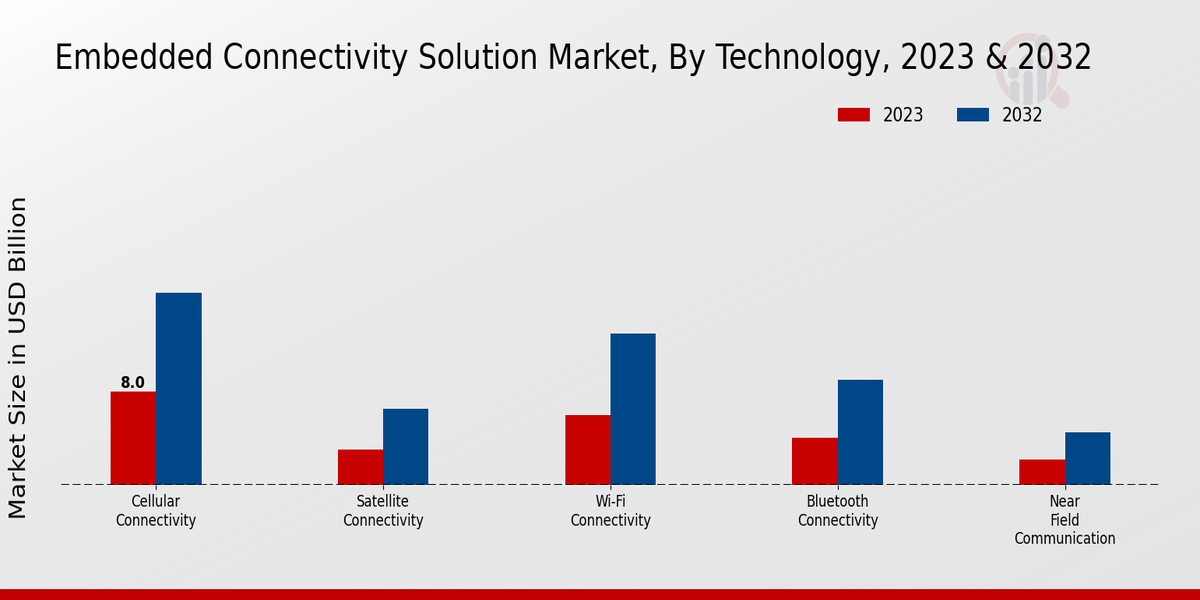 Embedded Connectivity Solution Market, By Technology, 2023 & 2032

2023 2032

Market Size in USD Billion

8.0

Cellular Connectivity

Satellite Connectivity

Wi-Fi Connectivity

Bluetooth Connectivity

Near Field Communication